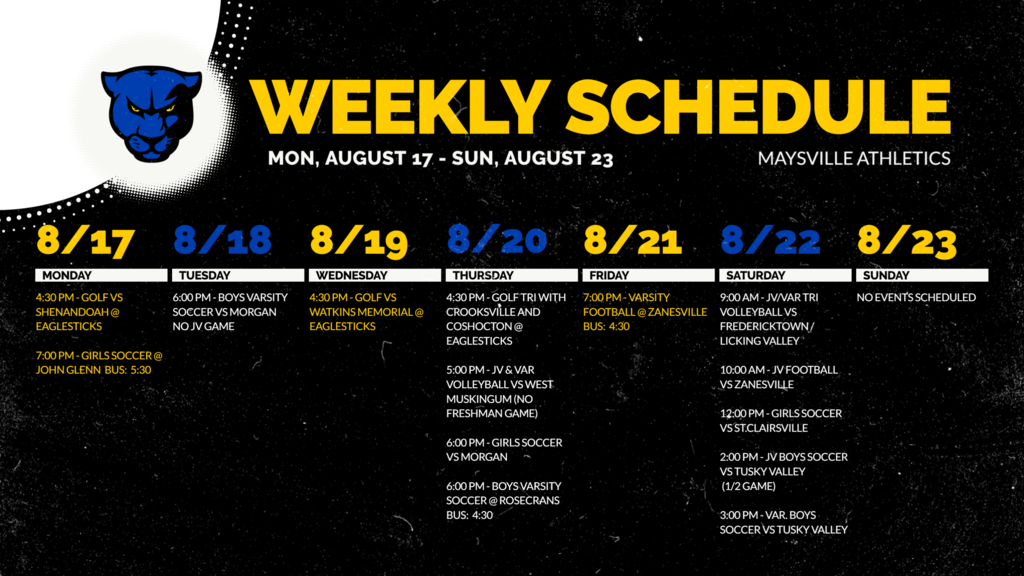 WEEKLY SCHEDULE

MON, AUGUST 17 - SUN, AUGUST 23

MAYSVILLE ATHLETICS

8/17

MONDAY

4:30 PM - GOLF VS SHENANDOAH @ EAGLESTICKS

7:00 PM - GIRLS SOCCER @ JOHN GLENN BUS: 5:30

8/18

TUESDAY

6:00 PM - BOYS VARSITY SOCCER VS MORGAN NO JV GAME

8/19

WEDNESDAY

4:30 PM - GOLF VS WATKINS MEMORIAL @ EAGLESTICKS

8/20

THURSDAY

4:30 PM - GOLF TRI WITH CROOKSVILLE AND COSHOCTON @ EAGLESTICKS

5:00 PM - JV & VAR VOLLEYBALL VS WEST MUSKINGUM (NO FRESHMAN GAME)

6:00 PM - GIRLS SOCCER VS MORGAN

6:00 PM - BOYS VARSITY SOCCER @ ROSECRANS BUS: 4:30

8/21

FRIDAY

7:00 PM - VARSITY FOOTBALL @ ZANESVILLE BUS: 4:30

8/22

SATURDAY

9:00 AM - JV/VAR TRI VOLLEYBALL VS FREDERICKTOWN / LICKING VALLEY

10:00 AM - JV FOOTBALL VS ZANESVILLE

12:00 PM - GIRLS SOCCER VS ST.CLAIRSVILLE

2:00 PM - JV BOYS SOCCER VS TUSKY VALLEY (1/2 GAME)

3:00 PM - VAR. BOYS SOCCER VS TUSKY VALLEY

8/23

SUNDAY

NO EVENTS SCHEDULED